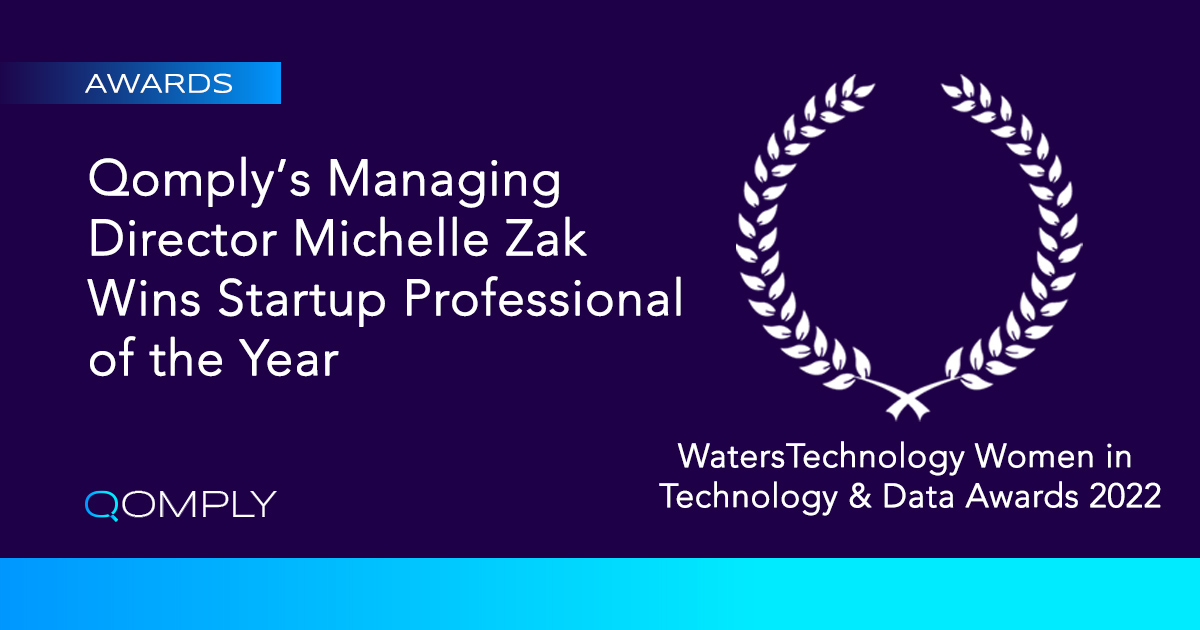 AWARDS

Qomply's Managing Director Michelle Zak Wins Startup Professional of the Year

QOMPLY

WatersTechnology Women in Technology & Data Awards 2022